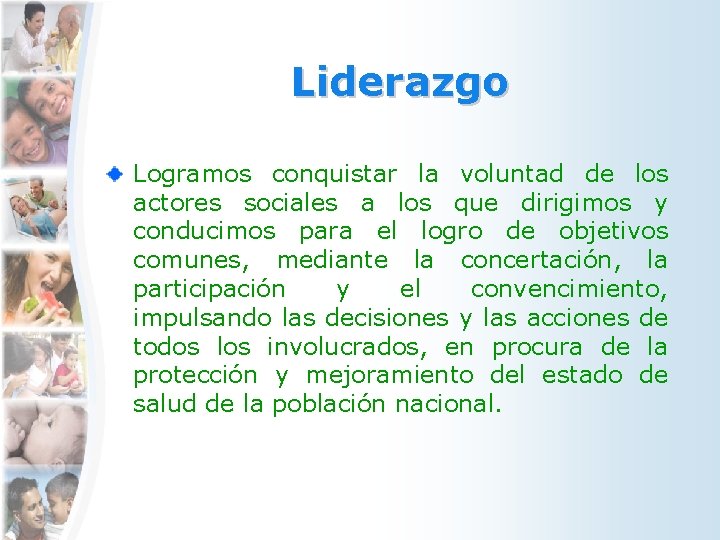 Liderazgo

• Logramos conquistar la voluntad de los actores sociales a los que dirigimos y conducimos para el logro de objetivos comunes, mediante la concertación, la participación y el convencimiento, impulsando las decisiones y las acciones de todos los involucrados, en procura de la protección y mejoramiento del estado de salud de la población nacional.